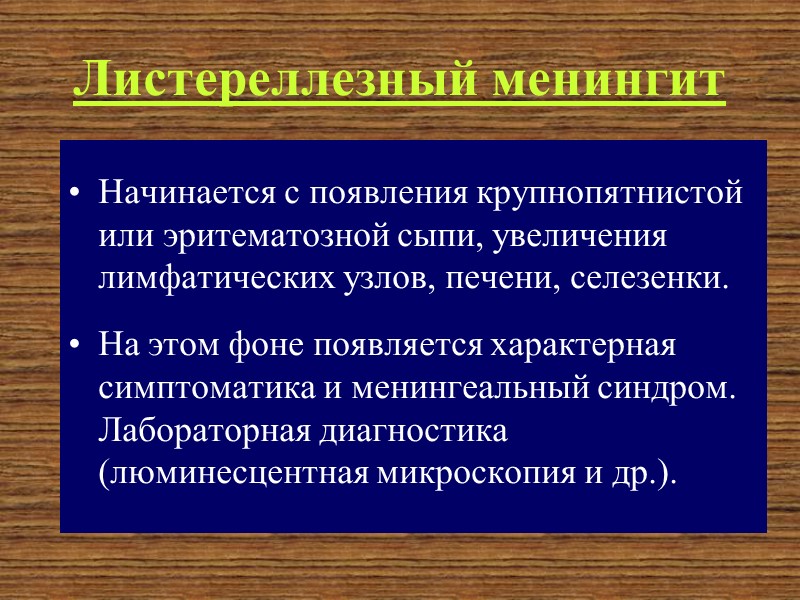 Листереллезный менингит

• Начинается с появления крупнопятнистой или эритематозной сыпи, увеличения лимфатических узлов, печени, селезенки.

• На этом фоне появляется характерная симптоматика и менингеальный синдром. Лабораторная диагностика (люминесцентная микроскопия и др.).